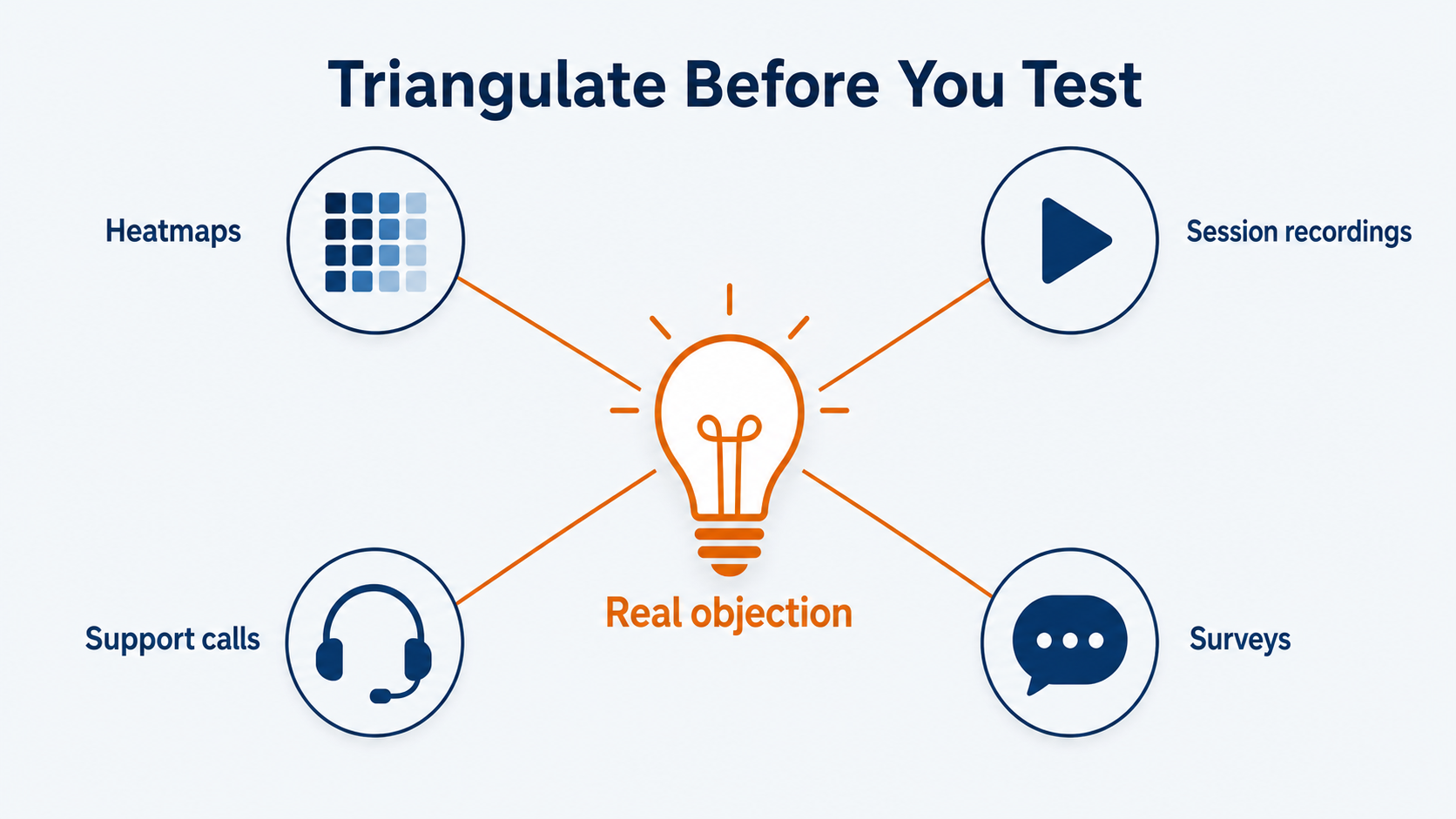 Triangulate Before You Test

Heatmaps

Session recordings

Real objection

Support calls

Surveys